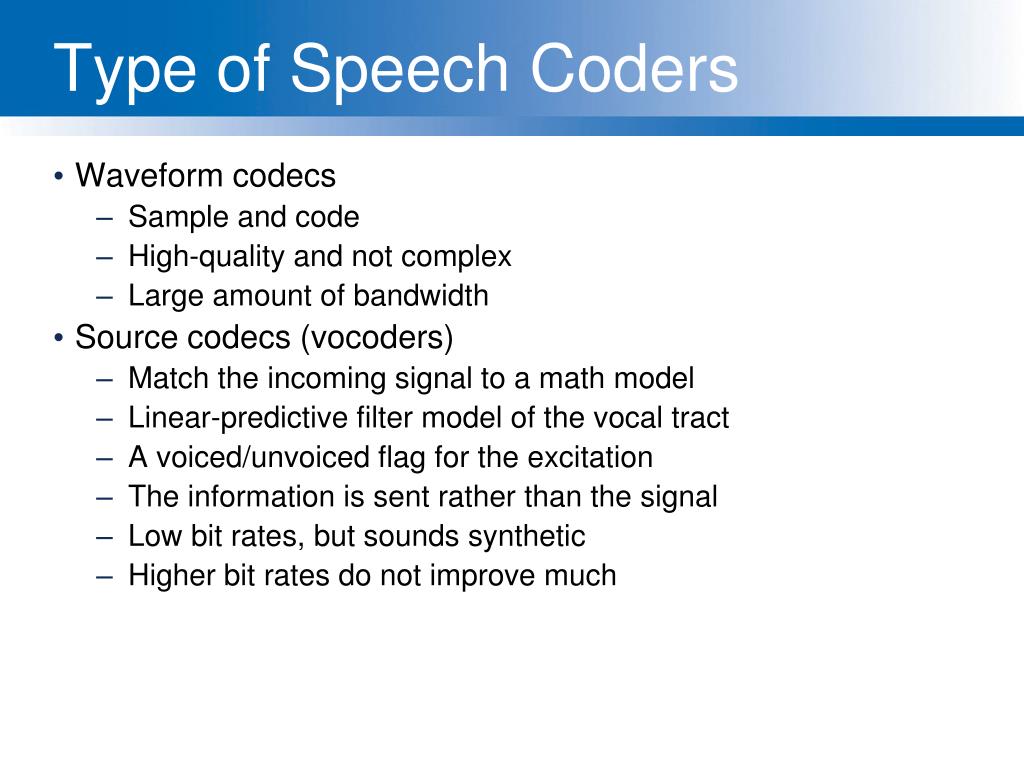 Type of Speech Coders

• Waveform codecs
– Sample and code
– High-quality and not complex
– Large amount of bandwidth
• Source codecs (vocoders)
– Match the incoming signal to a math model
– Linear-predictive filter model of the vocal tract
– A voiced/unvoiced flag for the excitation
– The information is sent rather than the signal
– Low bit rates, but sounds synthetic
– Higher bit rates do not improve much